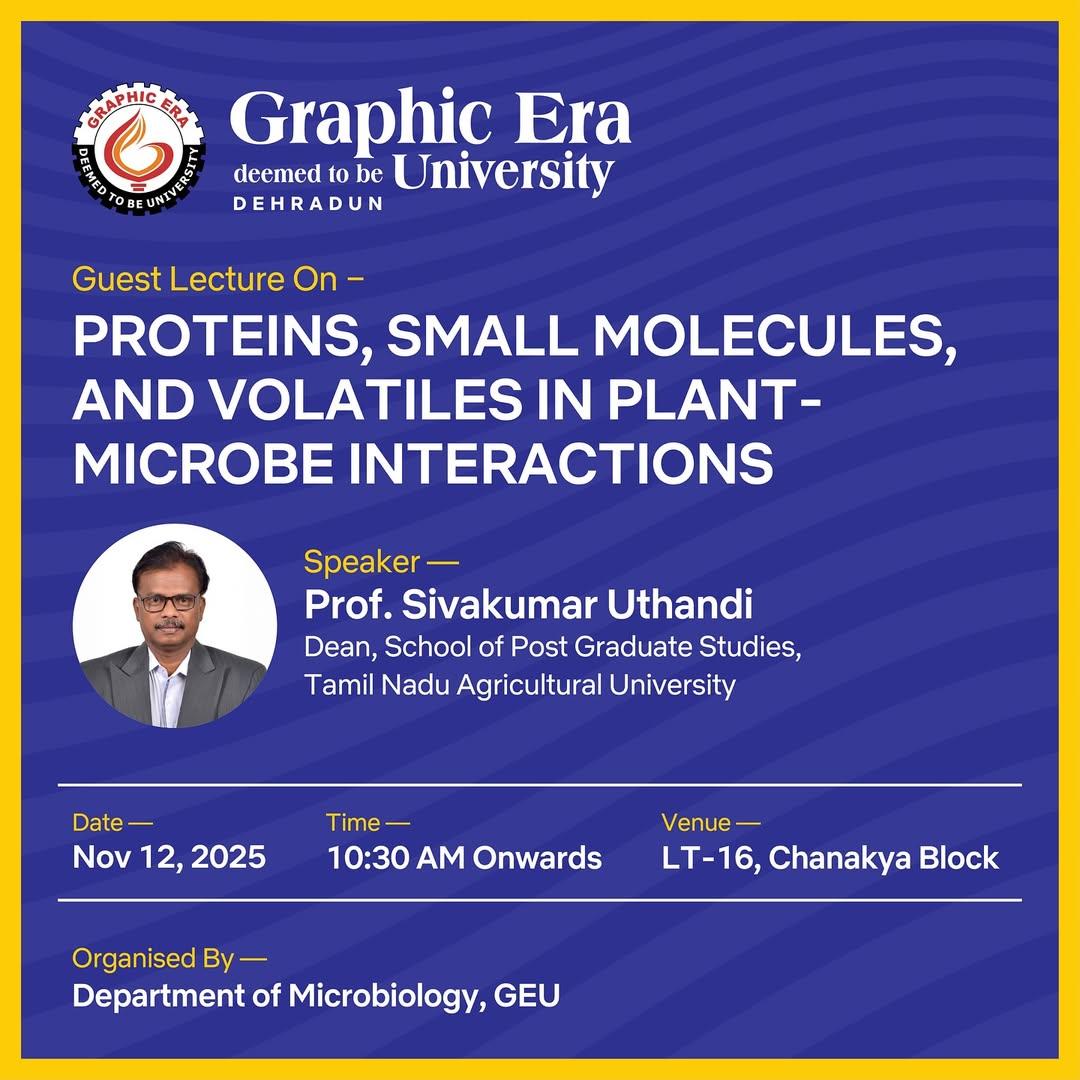 GRAPHIC ERA
DEEMED TO BE UNIVERSITY

Graphic Era
deemed to be University
DEHRADUN

Guest Lecture On –
PROTEINS, SMALL MOLECULES, AND VOLATILES IN PLANT-MICROBE INTERACTIONS

Speaker —
Prof. Sivakumar Uthandi
Dean, School of Post Graduate Studies,
Tamil Nadu Agricultural University

Date —
Nov 12, 2025

Time —
10:30 AM Onwards

Venue —
LT-16, Chanakya Block

Organised By —
Department of Microbiology, GEU